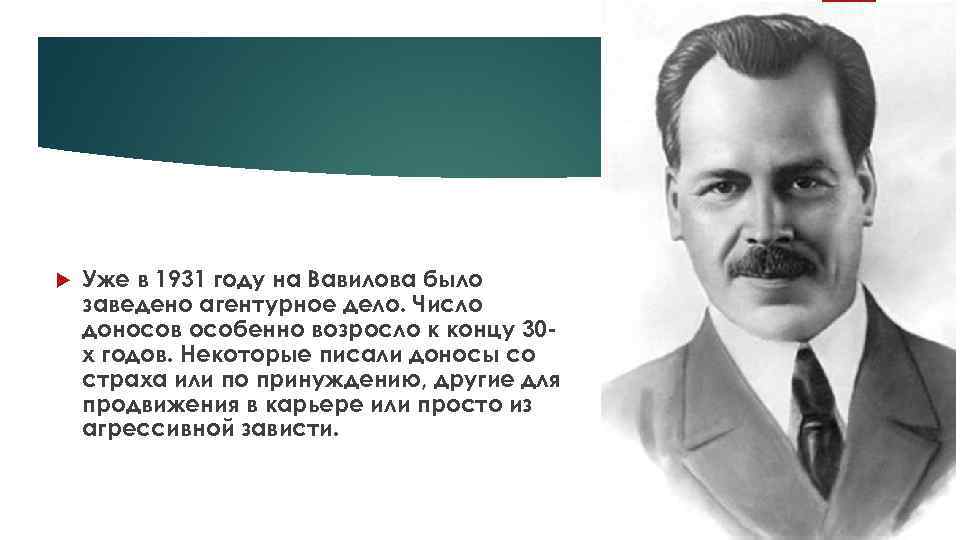 Уже в 1931 году на Вавилова было заведено агентурное дело. Число доносов особенно возросло к концу 30-х годов. Некоторые писали доносы со страха или по принуждению, другие для продвижения в карьере или просто из агрессивной зависти.